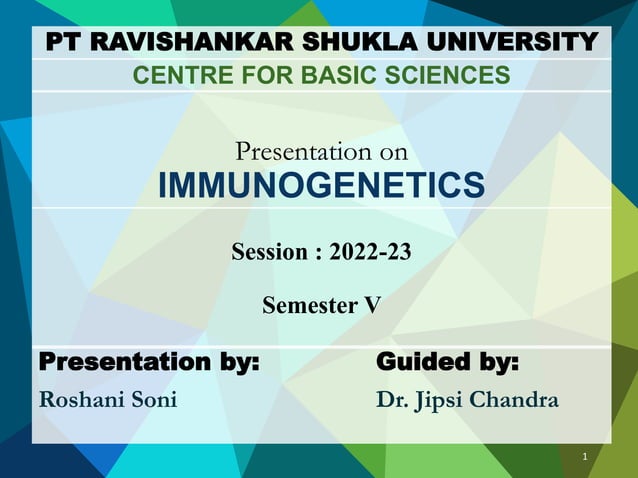 PT RAVISHANKAR SHUKLA UNIVERSITY
CENTRE FOR BASIC SCIENCES

Presentation on
IMMUNOGENETICS

Session : 2022-23

Semester V

Presentation by:
Roshani Soni

Guided by:
Dr. Jipsi Chandra

1